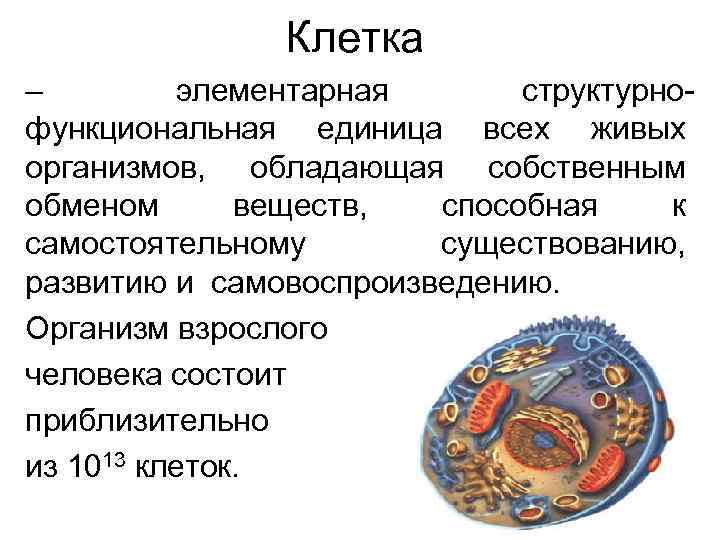 Клетка

– элементарная структурно-функциональная единица всех живых организмов, обладающая собственным обменом веществ, способная к самостоятельному существованию, развитию и самовоспроизведению.

Организм взрослого человека состоит приблизительно из $10^{13}$ клеток.